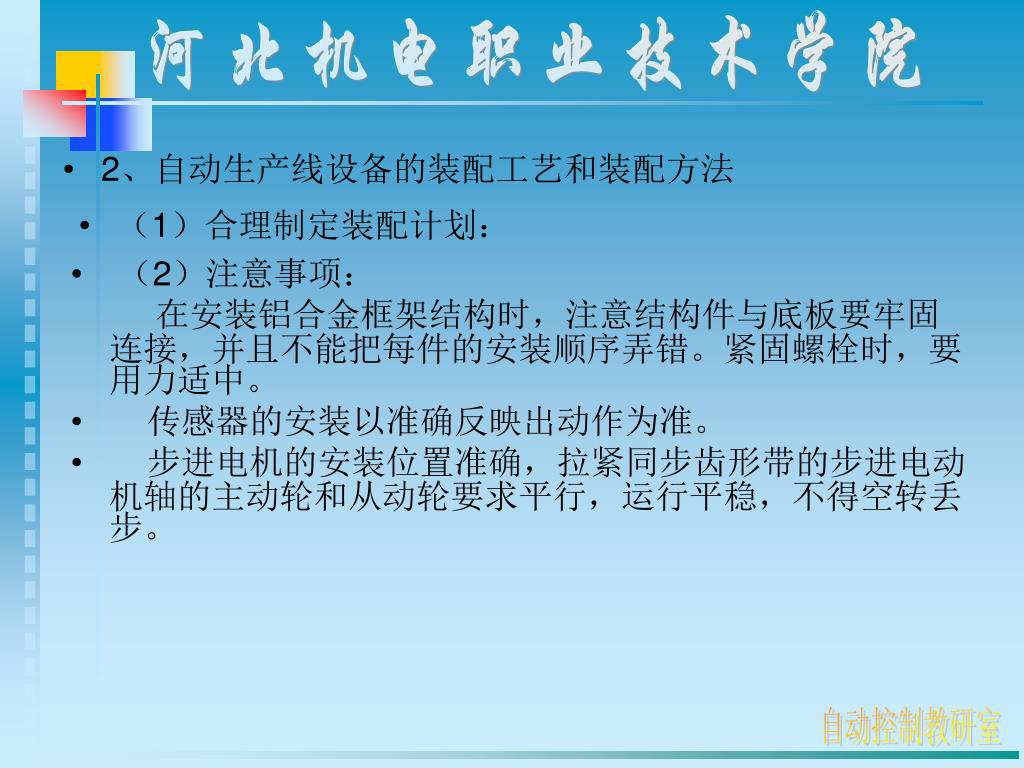 河北机电职业技术学院

• 2、自动生产线设备的装配工艺和装配方法

• （1）合理制定装配计划：

• （2）注意事项：

在安装铝合金框架结构时，注意结构件与底板要牢固连接，并且不能把每件的安装顺序弄错。紧固螺栓时，要用力适中。

• 传感器的安装以准确反映出动作为准。

• 步进电机的安装位置准确，拉紧同步齿形带的步进电动机轴的主动轮和从动轮要求平行，运行平稳，不得空转丢步。

自动控制教研室